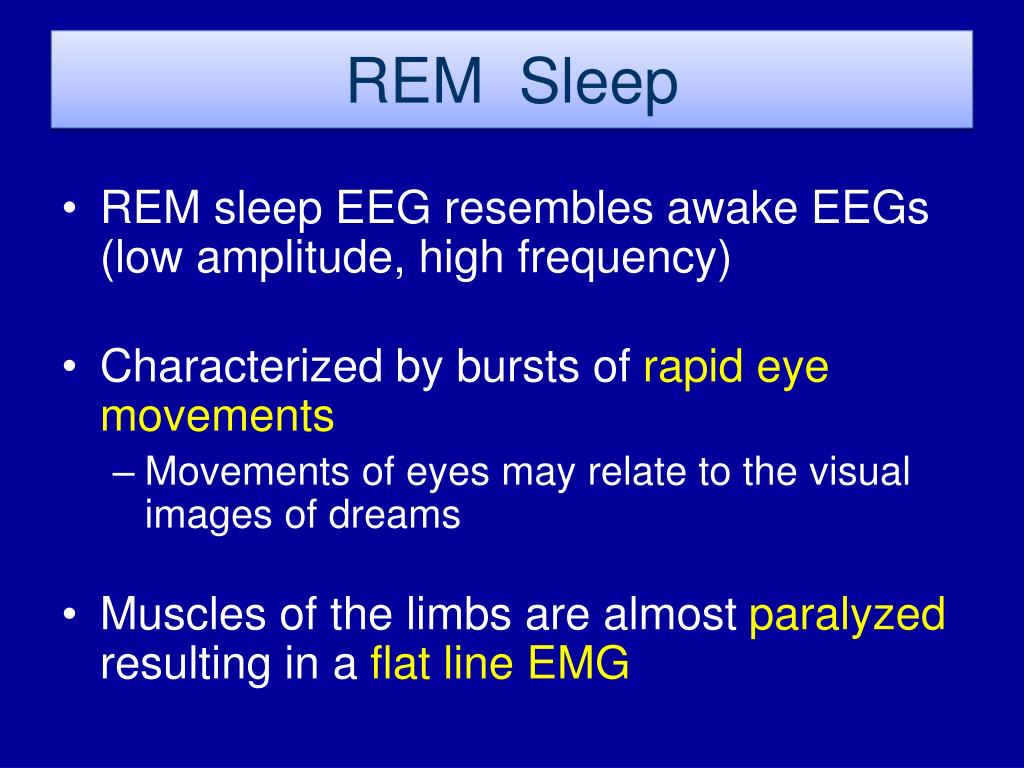 REM Sleep

• REM sleep EEG resembles awake EEGs (low amplitude, high frequency)

• Characterized by bursts of rapid eye movements
– Movements of eyes may relate to the visual images of dreams

• Muscles of the limbs are almost paralyzed resulting in a flat line EMG